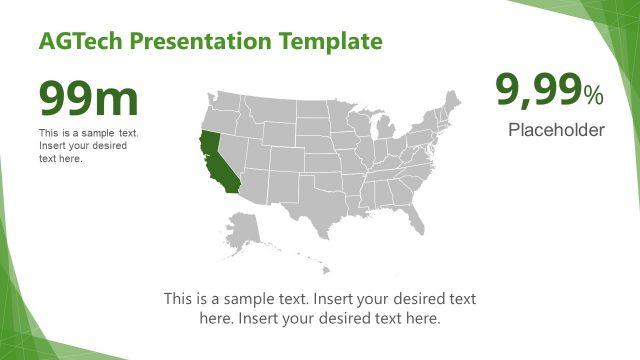 AGTech Presentation Template

99m

This is a sample text. Insert your desired text here.

9,99%

Placeholder

This is a sample text. Insert your desired text here. Insert your desired text here.